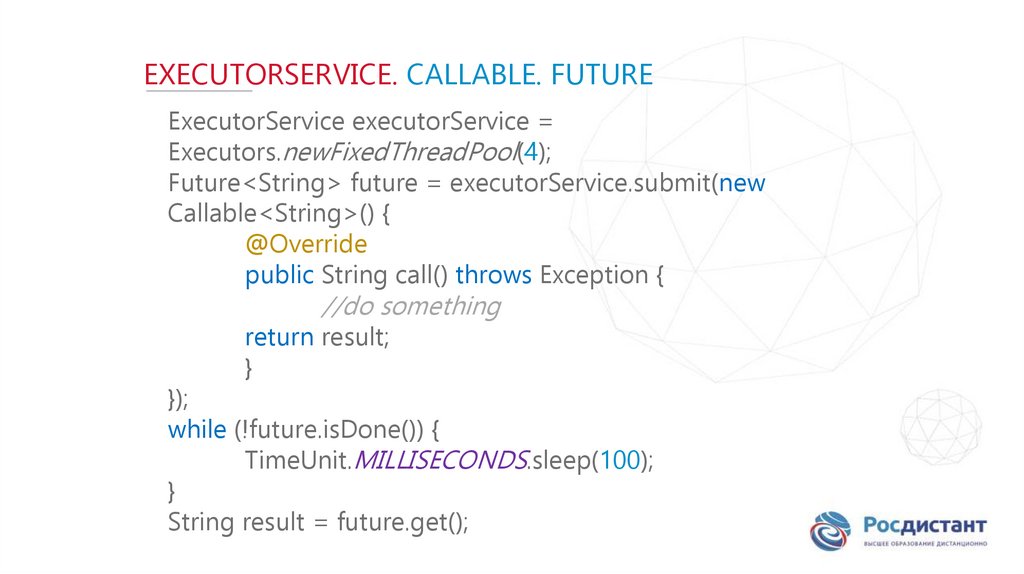 EXECUTORSERVICE. CALLABLE. FUTURE

ExecutorService executorService = Executors.newFixedThreadPool(4);
Future<String> future = executorService.submit(new Callable<String>() {
@Override
public String call() throws Exception {
//do something
return result;
}
});
while (!future.isDone()) {
TimeUnit.MILLISECONDS.sleep(100);
}
String result = future.get();

Росдистант
ВЫСШЕЕ ОБРАЗОВАНИЕ ДИСТАНЦИОННО